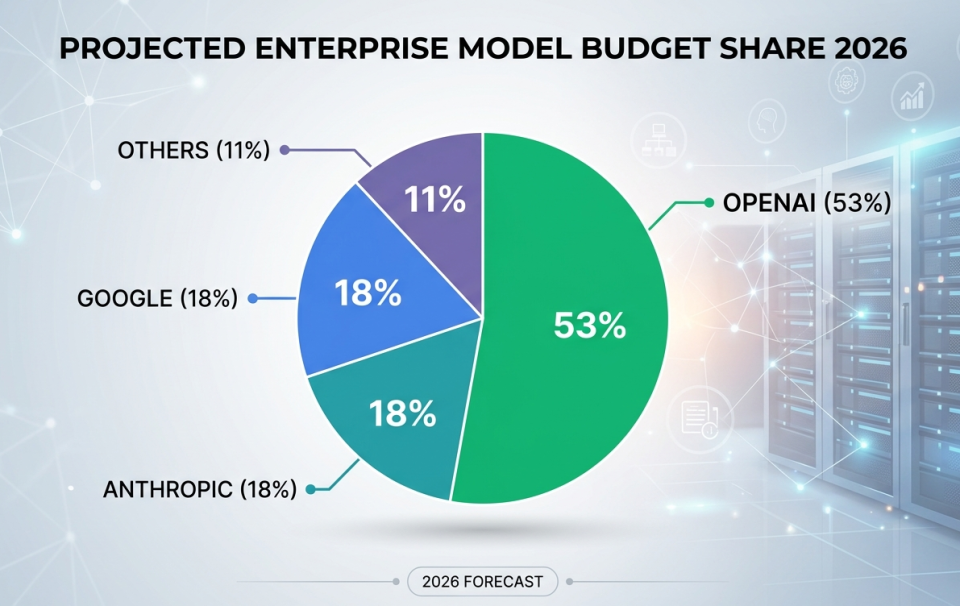 PROJECTED ENTERPRISE MODEL BUDGET SHARE 2026

OTHERS (11%)
11%
OPENAI (53%)
GOOGLE (18%)
18%
53%
18%
ANTHROPIC (18%)

2026 FORECAST